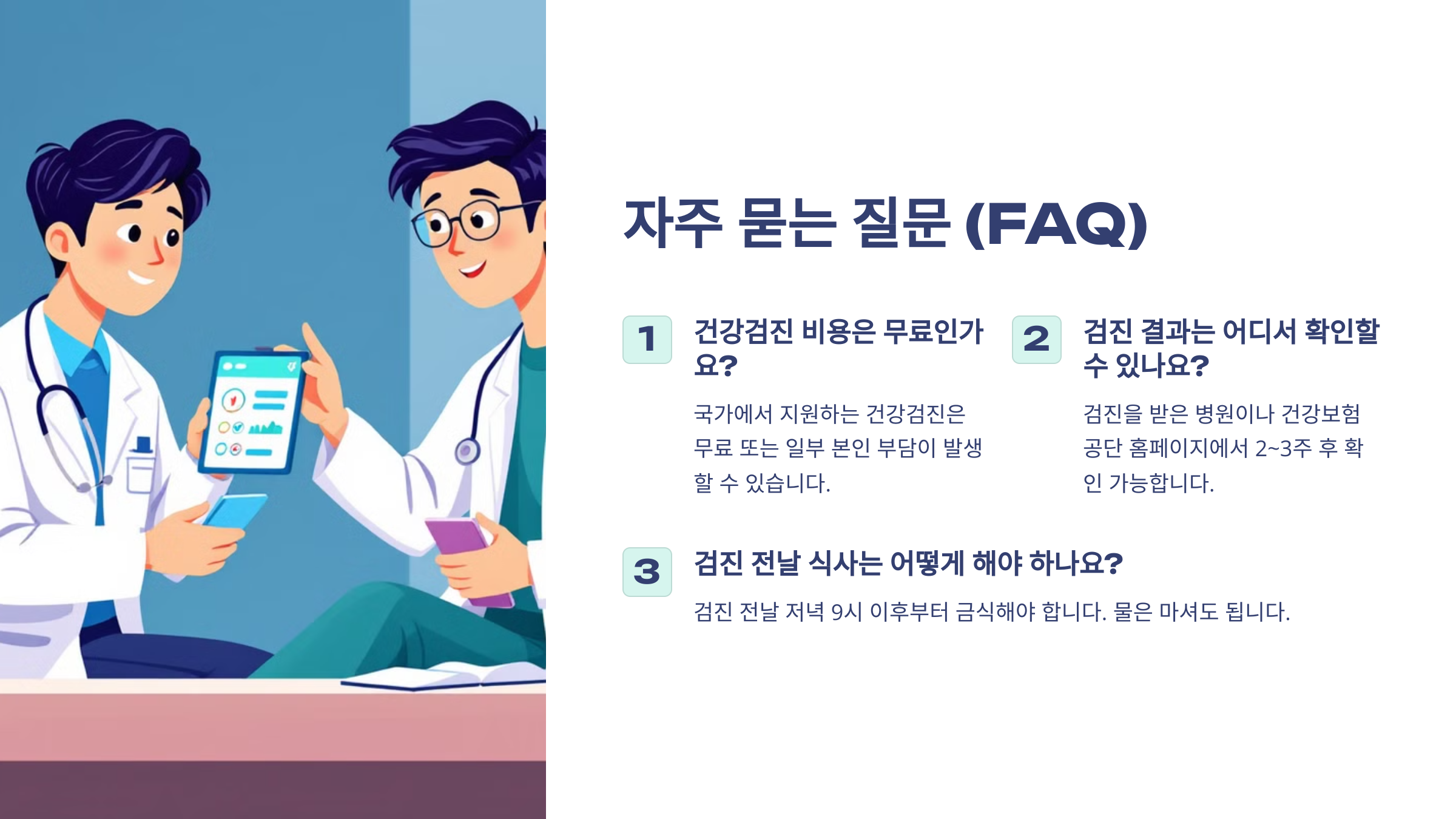 자주 묻는 질문 (FAQ)

1

건강검진 비용은 무료인가요?

국가에서 지원하는 건강검진은 무료 또는 일부 본인 부담이 발생할 수 있습니다.

2

검진 결과는 어디서 확인할 수 있나요?

검진을 받은 병원이나 건강보험공단 홈페이지에서 2~3주 후 확인 가능합니다.

3

검진 전날 식사는 어떻게 해야 하나요?

검진 전날 저녁 9시 이후부터 금식해야 합니다. 물은 마셔도 됩니다.